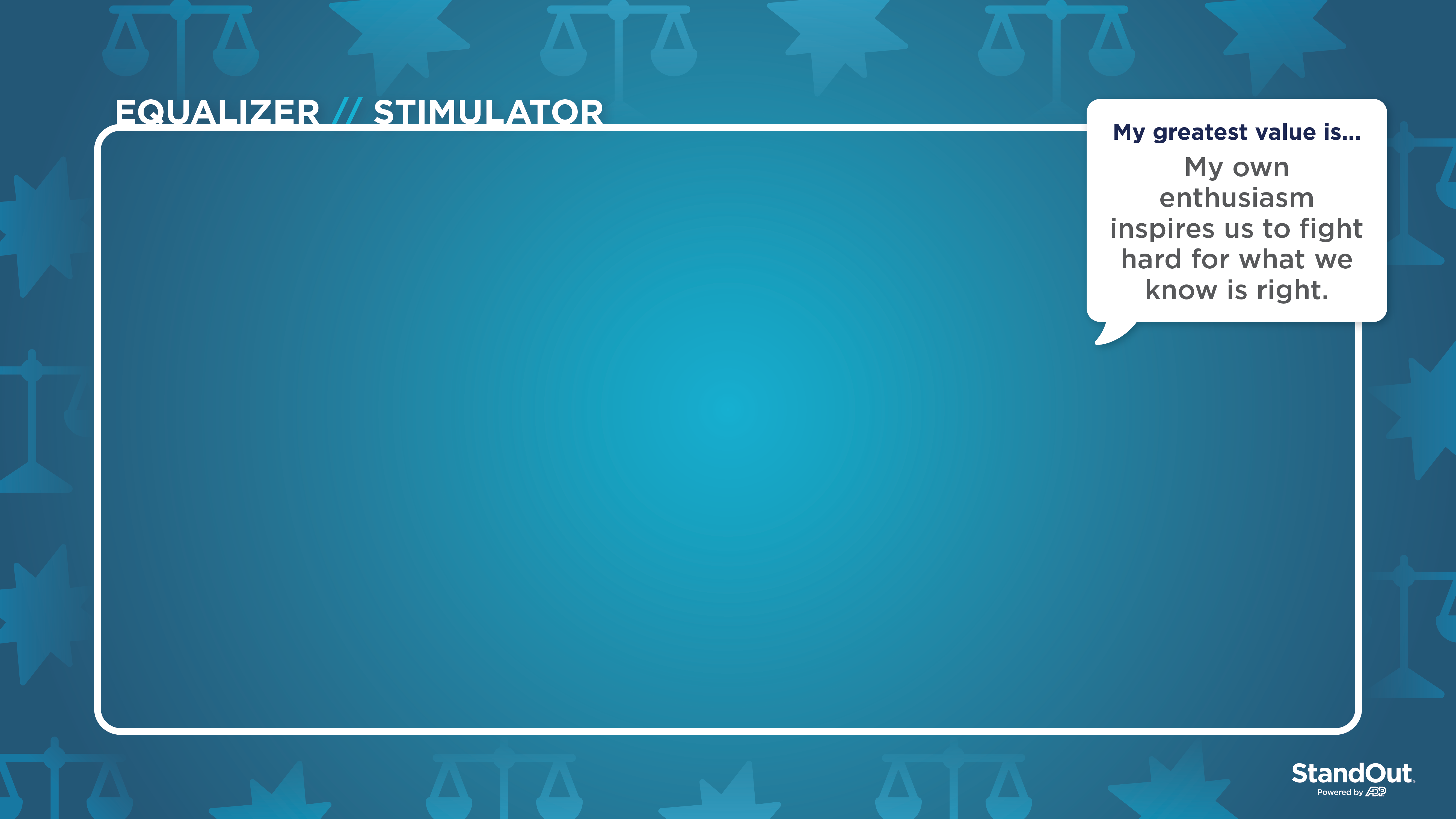 EQUALIZER // STIMULATOR

My greatest value is...

My own enthusiasm inspires us to fight hard for what we know is right.

StandOut
Powered by ADP